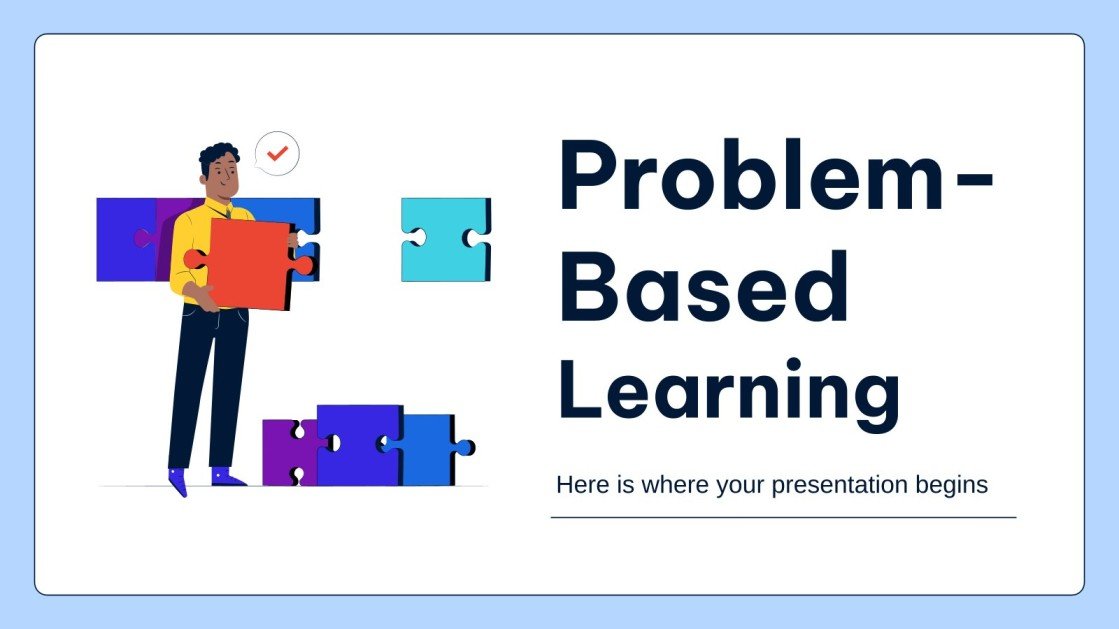 Problem-Based Learning

Here is where your presentation begins